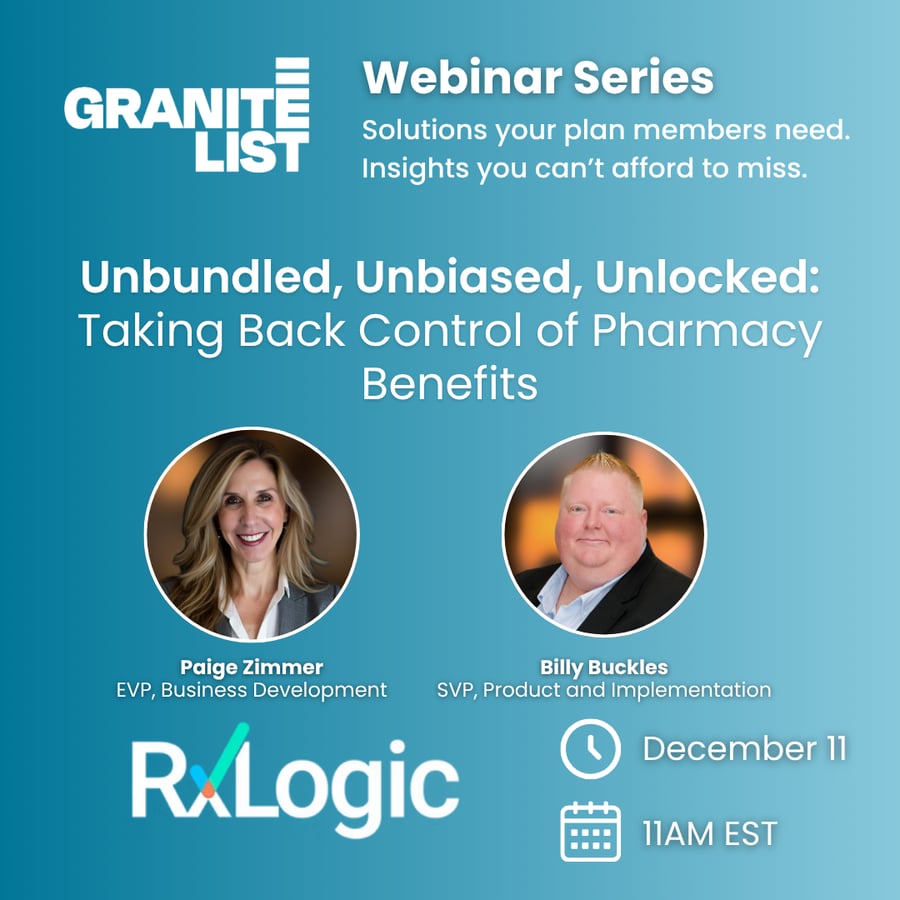 GRANITE LIST

Webinar Series
Solutions your plan members need. Insights you can't afford to miss.

Unbundled, Unbiased, Unlocked: Taking Back Control of Pharmacy Benefits

Paige Zimmer
EVP, Business Development

Billy Buckles
SVP, Product and Implementation

RxLogic

December 11

11AM EST